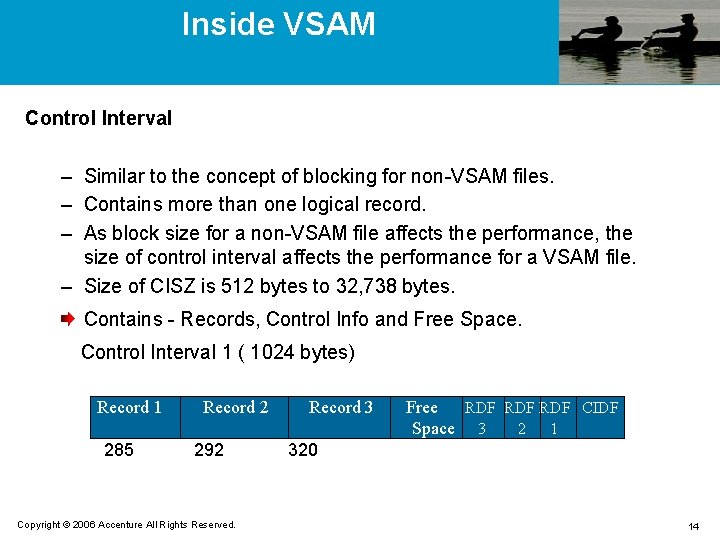 Inside VSAM

Control Interval

– Similar to the concept of blocking for non-VSAM files.
– Contains more than one logical record.
– As block size for a non-VSAM file affects the performance, the size of control interval affects the performance for a VSAM file.
– Size of CISZ is 512 bytes to 32,738 bytes.
Contains - Records, Control Info and Free Space.

Control Interval 1 ( 1024 bytes)

| Record 1 | Record 2 | Record 3 | Free Space | RDF 3 | RDF 2 | RDF 1 | CIDF |
|---|---|---|---|---|---|---|---|

285 292 320

Copyright © 2006 Accenture All Rights Reserved.

14